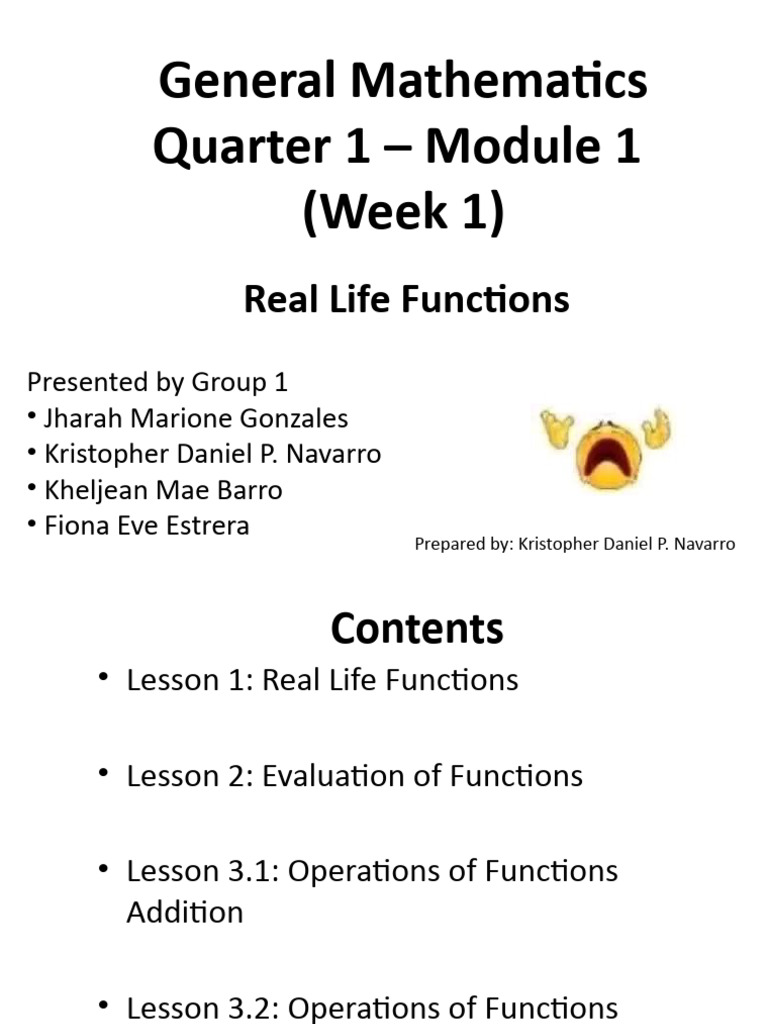 General Mathematics
Quarter 1 – Module 1
(Week 1)

Real Life Functions

Presented by Group 1
• Jharah Marione Gonzales
• Kristopher Daniel P. Navarro
• Kheljean Mae Barro
• Fiona Eve Estrera

Prepared by: Kristopher Daniel P. Navarro

Contents

• Lesson 1: Real Life Functions

• Lesson 2: Evaluation of Functions

• Lesson 3.1: Operations of Functions Addition

• Lesson 3.2: Operations of Functions